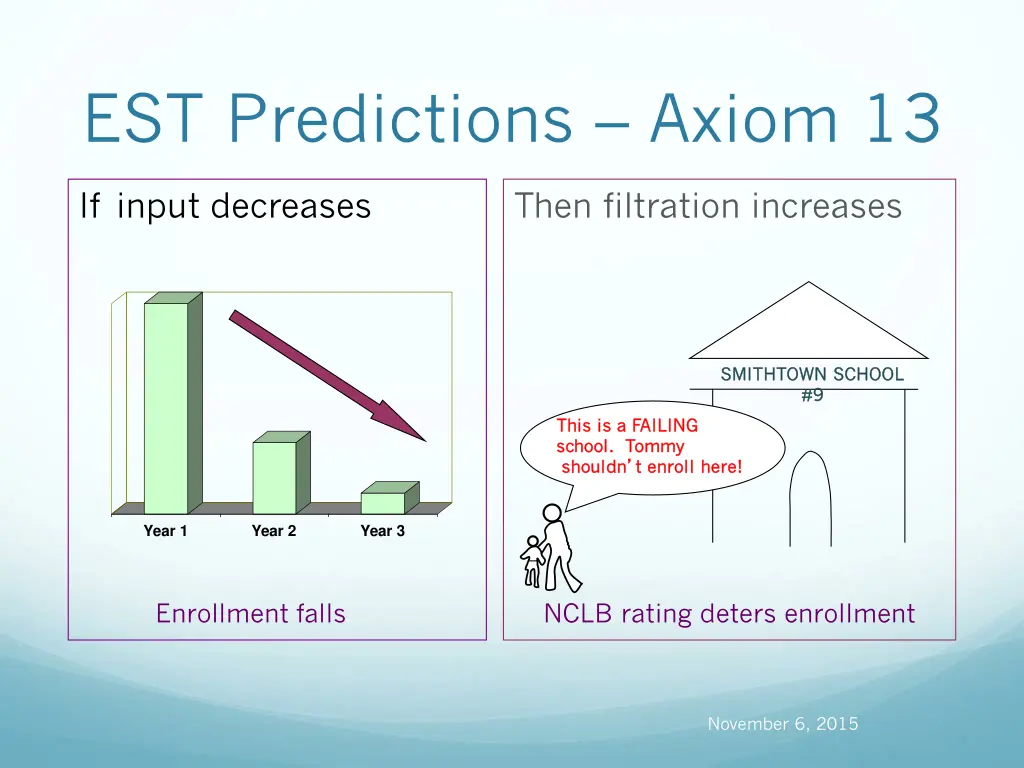 EST Predictions – Axiom 13

If input decreases

Year 1 Year 2 Year 3

Enrollment falls

Then filtration increases

SMITHTOWN SCHOOL #9

This is a FAILING school. Tommy shouldn't enroll here!

NCLB rating deters enrollment

November 6, 2015